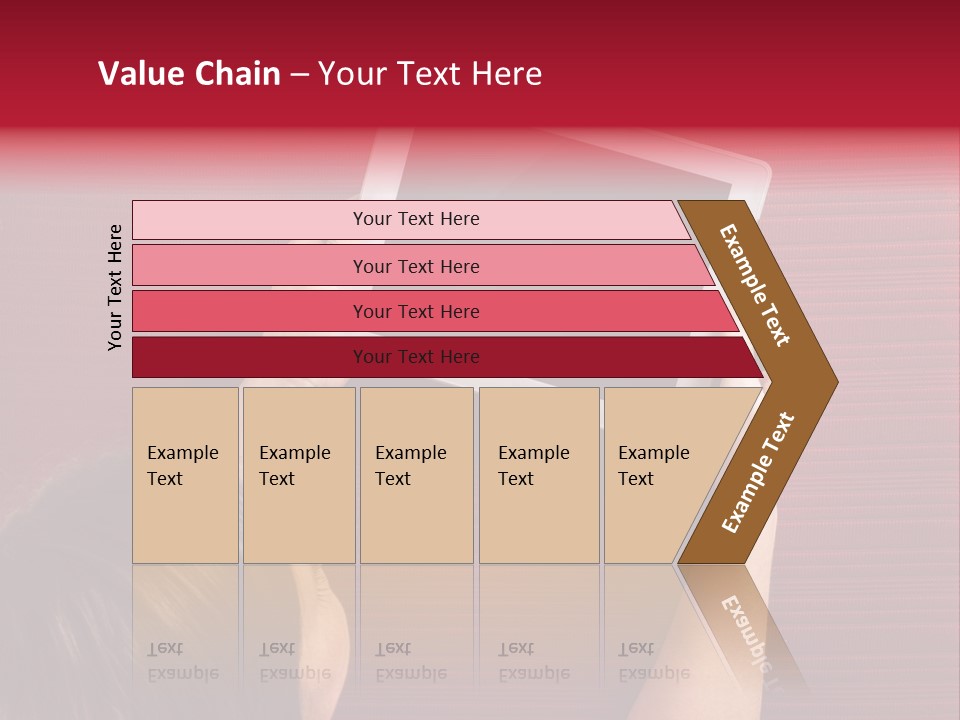 Value Chain – Your Text Here

Your Text Here

Your Text Here

Your Text Here

Your Text Here

Your Text Here

Example Text

Example Text

Example Text

Example Text

Example Text

Example Text

Example Text